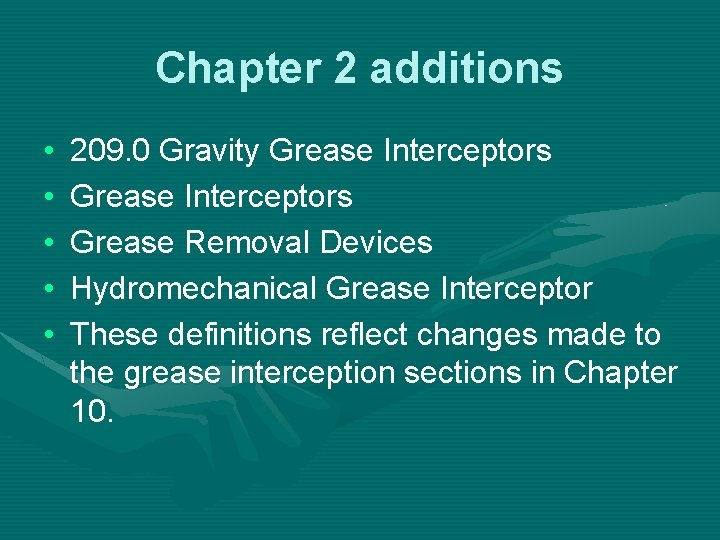 Chapter 2 additions

• 209.0 Gravity Grease Interceptors
• Grease Interceptors
• Grease Removal Devices
• Hydromechanical Grease Interceptor
• These definitions reflect changes made to the grease interception sections in Chapter 10.